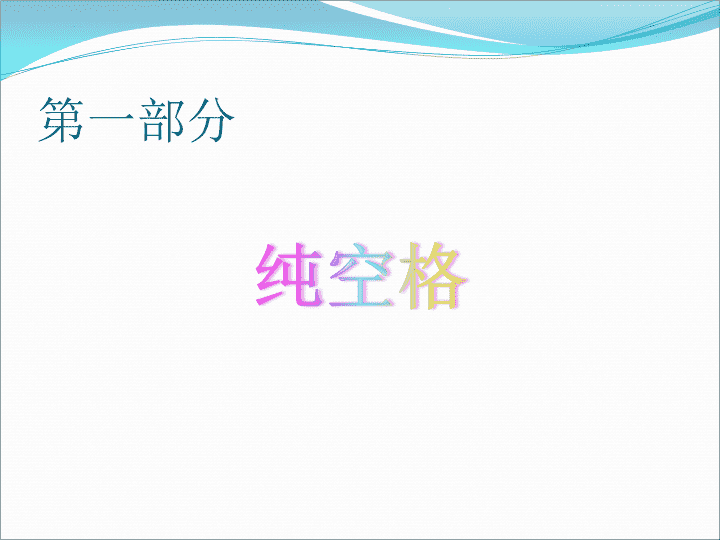 第一部分

纯空格